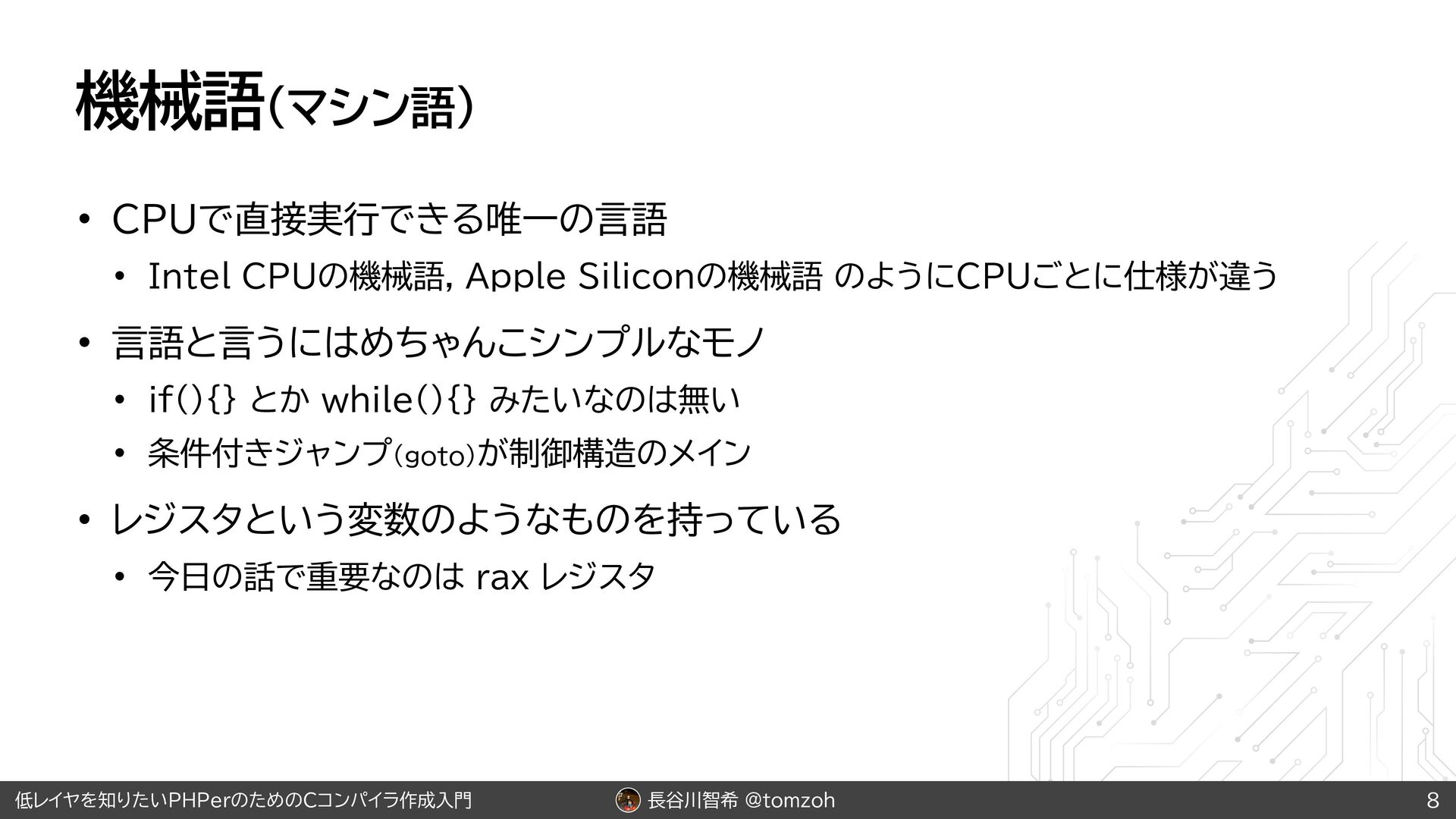 機械語(マシン語)

• CPUで直接実行できる唯一の言語
  • Intel CPUの機械語, Apple Siliconの機械語 のようにCPUごとに仕様が違う
• 言語と言うにはめちゃんこシンプルなモノ
  • if(){} とか while(){} みたいなのは無い
  • 条件付きジャンプ(goto)が制御構造のメイン
• レジスタという変数のようなものを持っている
  • 今日の話で重要なのは rax レジスタ

低レイヤを知りたいPHPerのためのCコンパイラ作成入門　長谷川智希 @tomzoh　8